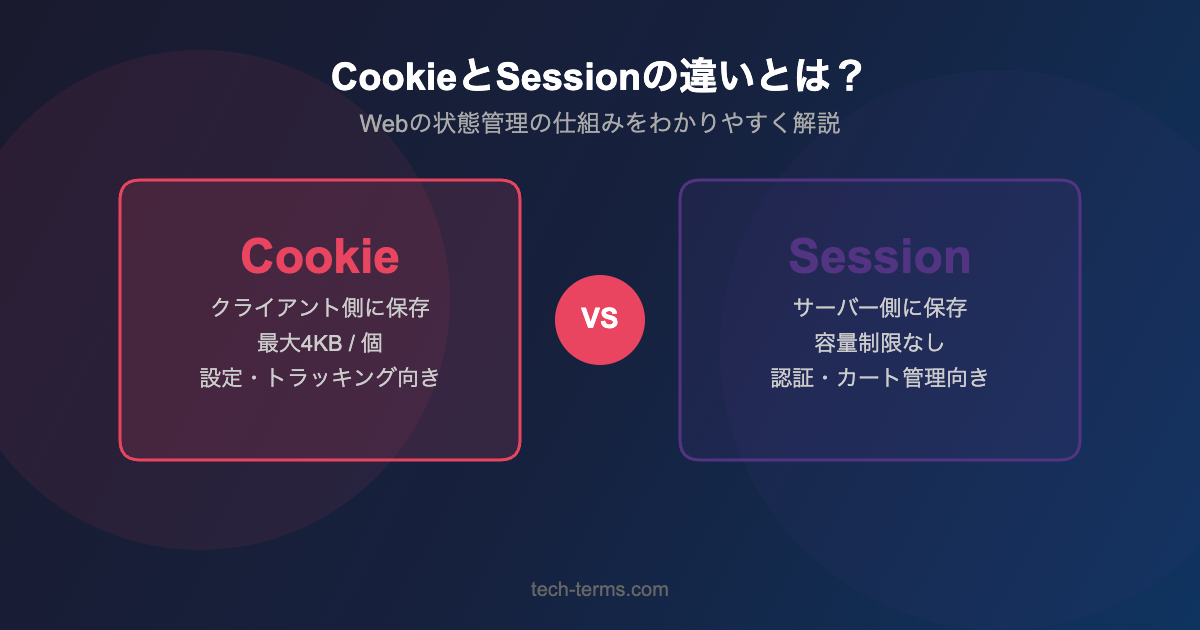 CookieとSessionの違いとは？
Webの状態管理の仕組みをわかりやすく解説

Cookie
クライアント側に保存
最大4KB / 個
設定・トラッキング向き

VS

Session
サーバー側に保存
容量制限なし
認証・カート管理向き

tech-terms.com